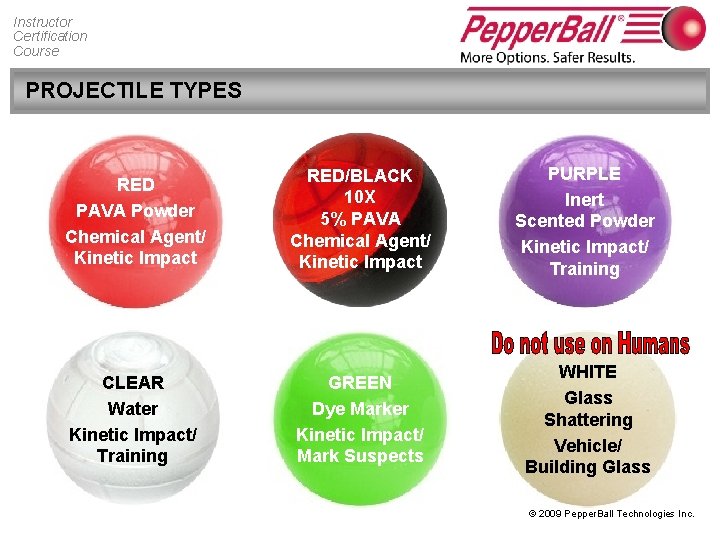 Instructor
Certification
Course

PepperBall®
More Options. Safer Results.

PROJECTILE TYPES

RED
PAVA Powder
Chemical Agent/
Kinetic Impact

RED/BLACK
10X
5% PAVA
Chemical Agent/
Kinetic Impact

PURPLE
Inert
Scented Powder
Kinetic Impact/
Training

CLEAR
Water
Kinetic Impact/
Training

GREEN
Dye Marker
Kinetic Impact/
Mark Suspects

Do not use on Humans
WHITE
Glass
Shattering
Vehicle/
Building Glass

© 2009 PepperBall Technologies Inc.